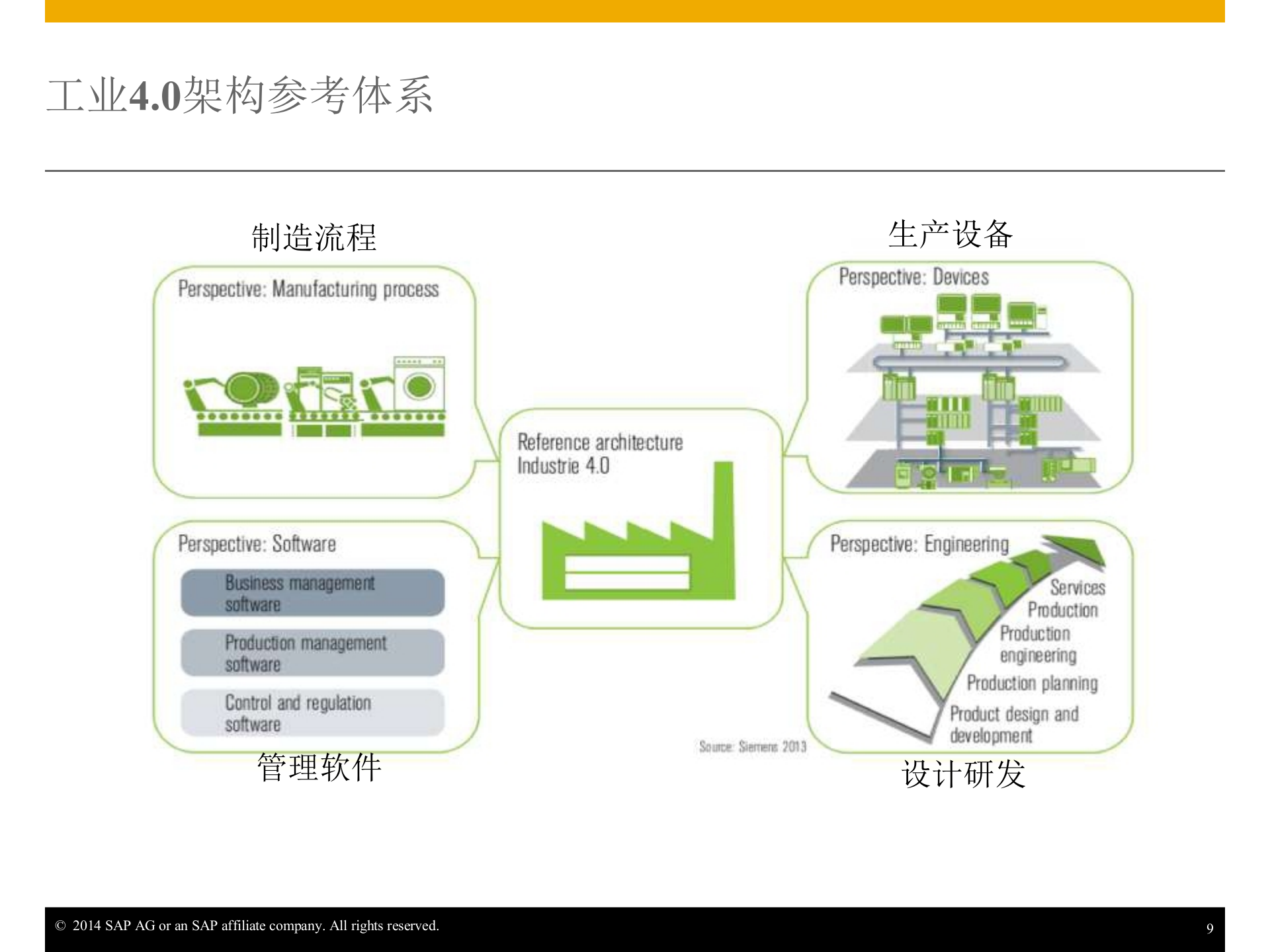 工业4.0架构参考体系

制造流程

Perspective: Manufacturing process

生产设备

Perspective: Devices

Reference architecture Industrie 4.0

Perspective: Software

Business management software

Production management software

Control and regulation software

管理软件

Perspective: Engineering

Services

Production

Production engineering

Production planning

Product design and development

Source: Siemens 2013

设计研发

© 2014 SAP AG or an SAP affiliate company. All rights reserved.

9